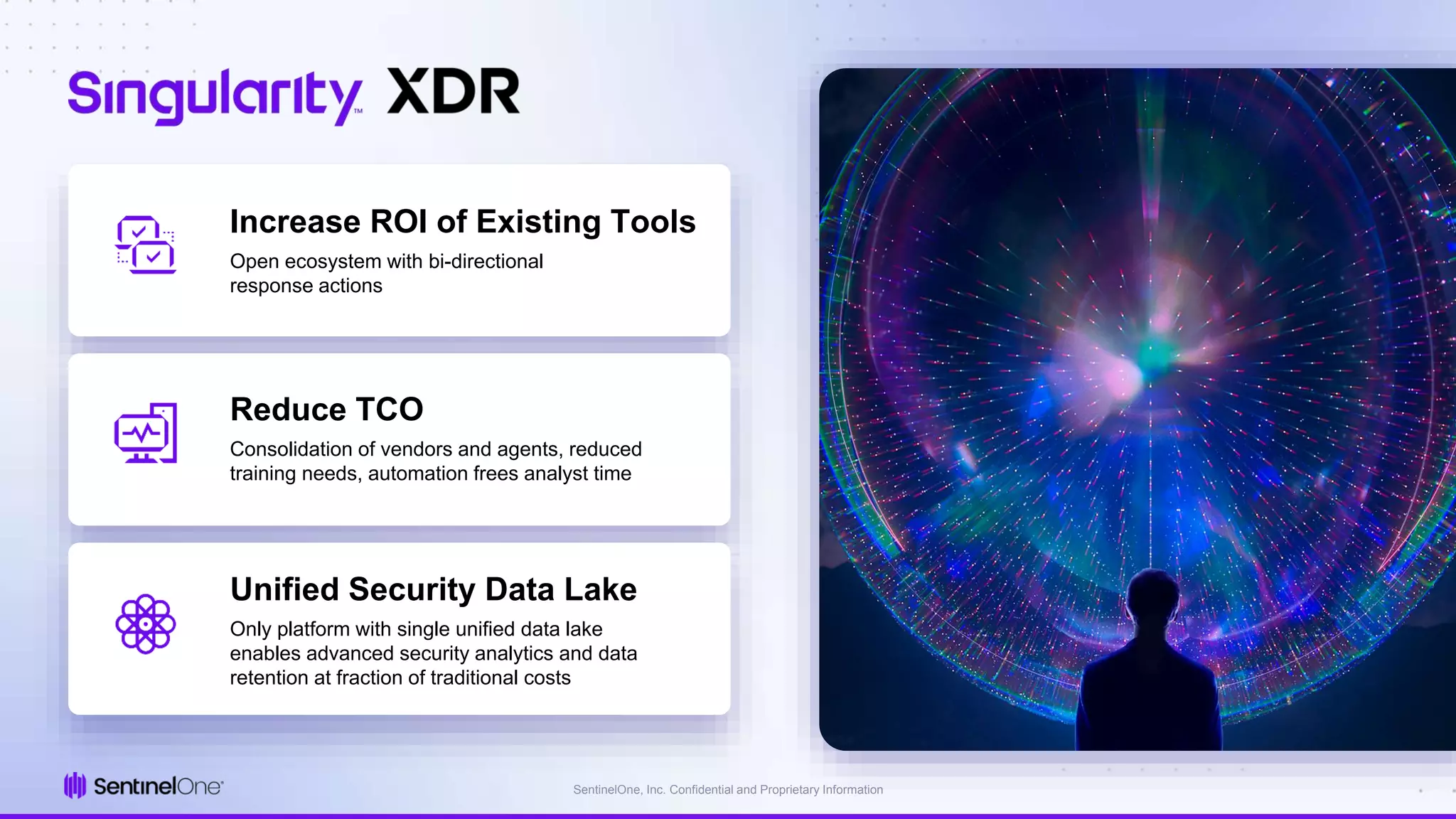 Singularity™ XDR

Increase ROI of Existing Tools

Open ecosystem with bi-directional response actions

Reduce TCO

Consolidation of vendors and agents, reduced training needs, automation frees analyst time

Unified Security Data Lake

Only platform with single unified data lake enables advanced security analytics and data retention at fraction of traditional costs

SentinelOne®

SentinelOne, Inc. Confidential and Proprietary Information